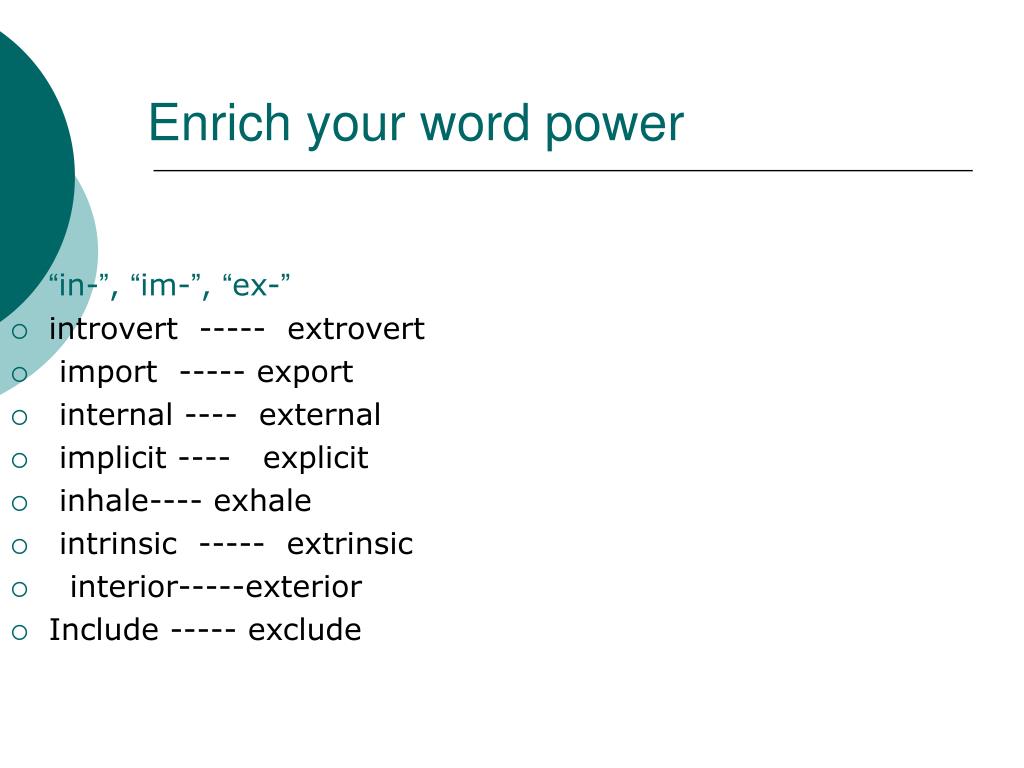 Enrich your word power

“in-”, “im-”, “ex-”

introvert ----- extrovert
import ----- export
internal ---- external
implicit ---- explicit
inhale---- exhale
intrinsic ----- extrinsic
interior-----exterior
Include ----- exclude